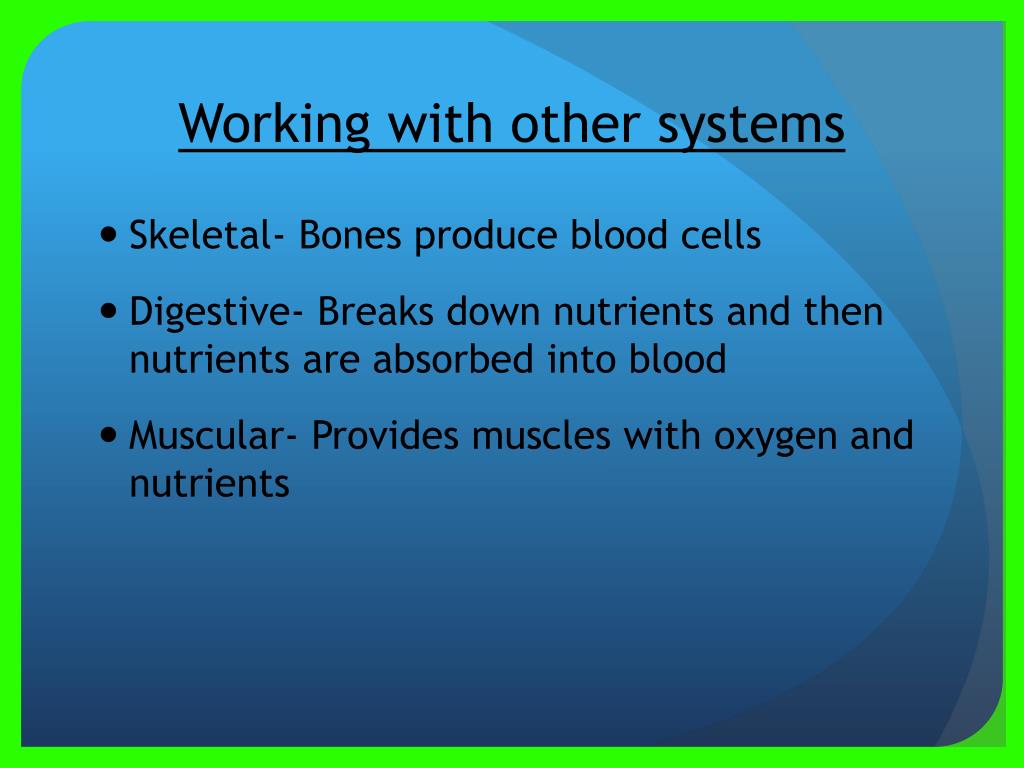 Working with other systems

• Skeletal- Bones produce blood cells

• Digestive- Breaks down nutrients and then nutrients are absorbed into blood

• Muscular- Provides muscles with oxygen and nutrients